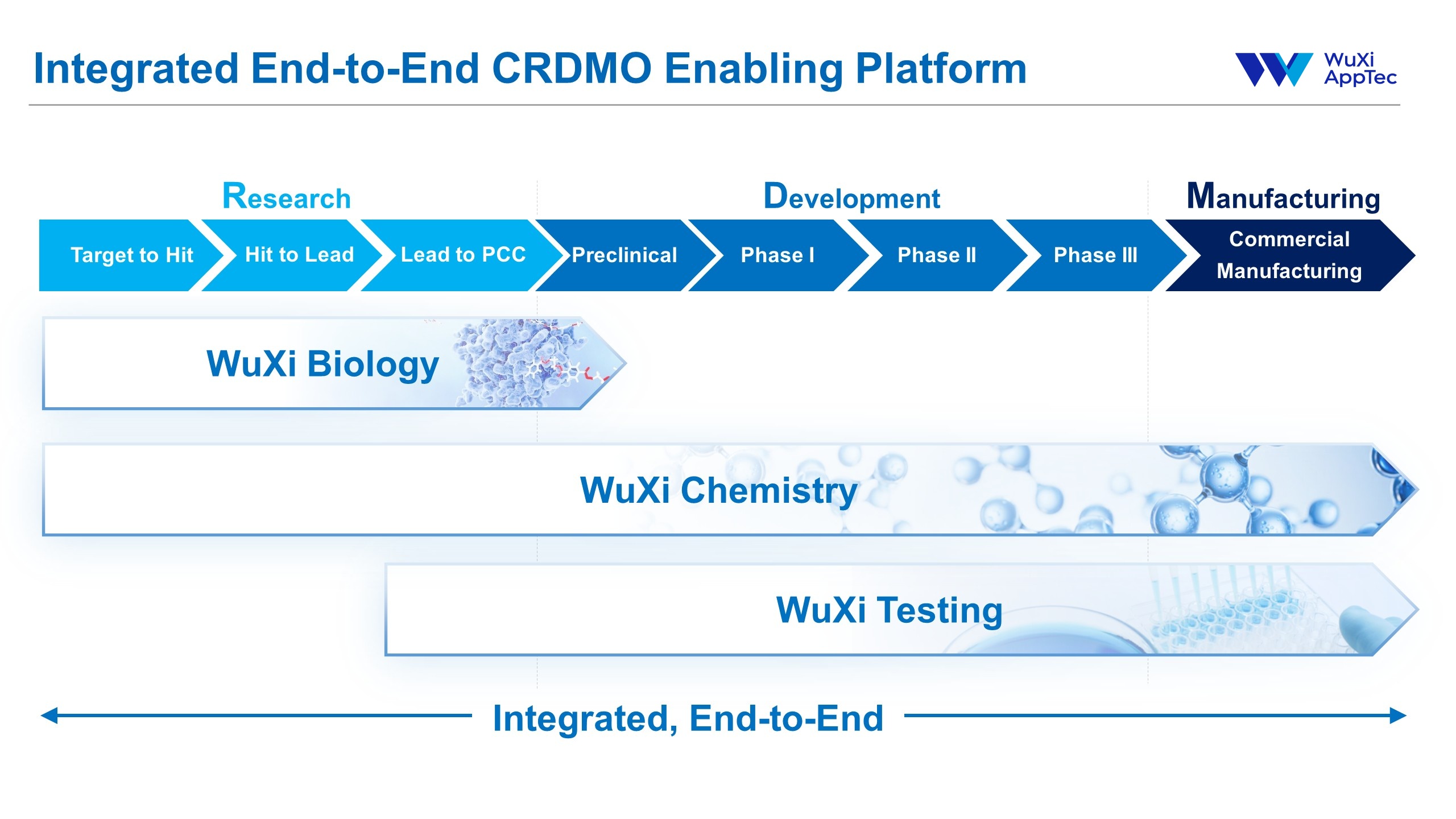 Integrated End-to-End CRDMO Enabling Platform

WuXi AppTec

Research

Development

Manufacturing

Target to Hit

Hit to Lead

Lead to PCC

Preclinical

Phase I

Phase II

Phase III

Commercial Manufacturing

WuXi Biology

WuXi Chemistry

WuXi Testing

Integrated, End-to-End